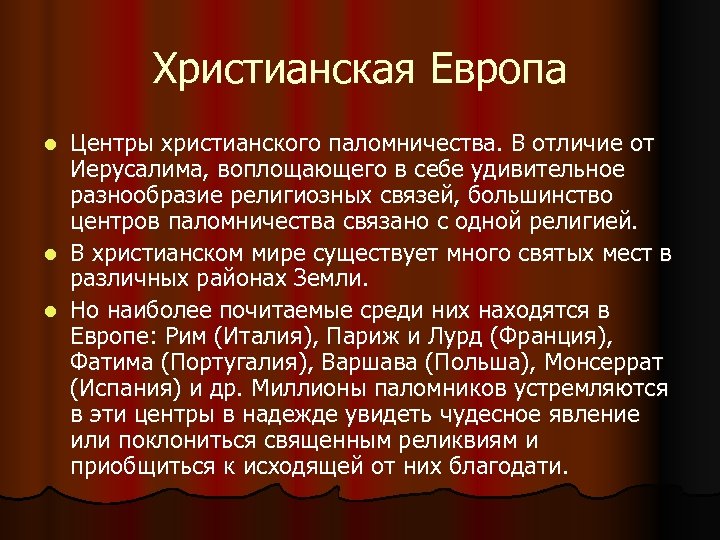 Христианская Европа

- Центры христианского паломничества. В отличие от Иерусалима, воплощающего в себе удивительное разнообразие религиозных связей, большинство центров паломничества связано с одной религией.
- В христианском мире существует много святых мест в различных районах Земли.
- Но наиболее почитаемые среди них находятся в Европе: Рим (Италия), Париж и Лурд (Франция), Фатима (Португалия), Варшава (Польша), Монсеррат (Испания) и др. Миллионы паломников устремляются в эти центры в надежде увидеть чудесное явление или поклониться священным реликвиям и приобщиться к исходящей от них благодати.